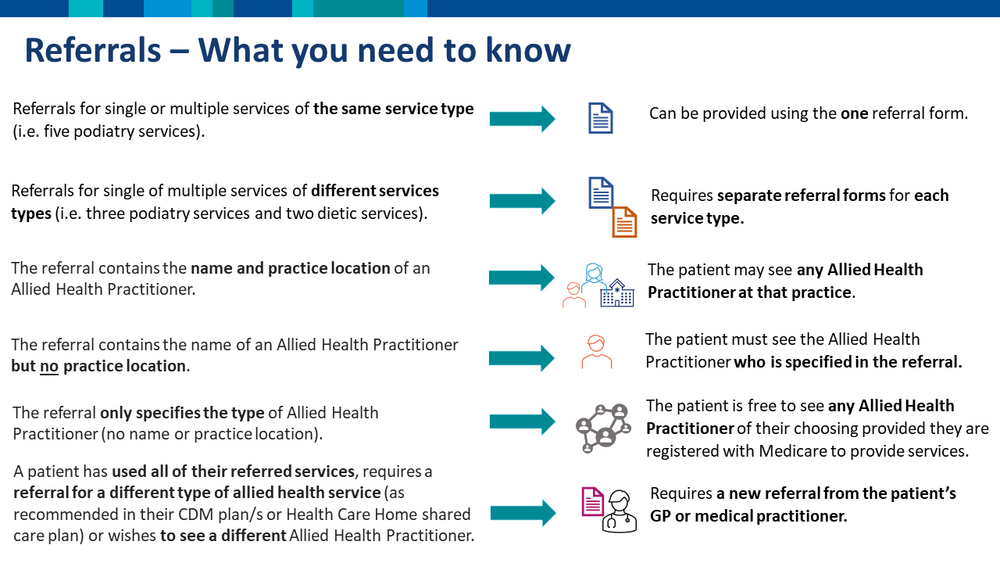 Referrals – What you need to know

Referrals for single or multiple services of the same service type (i.e. five podiatry services).

Can be provided using the one referral form.

Referrals for single of multiple services of different services types (i.e. three podiatry services and two dietic services).

Requires separate referral forms for each service type.

The referral contains the name and practice location of an Allied Health Practitioner.

The patient may see any Allied Health Practitioner at that practice.

The referral contains the name of an Allied Health Practitioner but no practice location.

The patient must see the Allied Health Practitioner who is specified in the referral.

The referral only specifies the type of Allied Health Practitioner (no name or practice location).

The patient is free to see any Allied Health Practitioner of their choosing provided they are registered with Medicare to provide services.

A patient has used all of their referred services, requires a referral for a different type of allied health service (as recommended in their CDM plan/s or Health Care Home shared care plan) or wishes to see a different Allied Health Practitioner.

Requires a new referral from the patient's GP or medical practitioner.